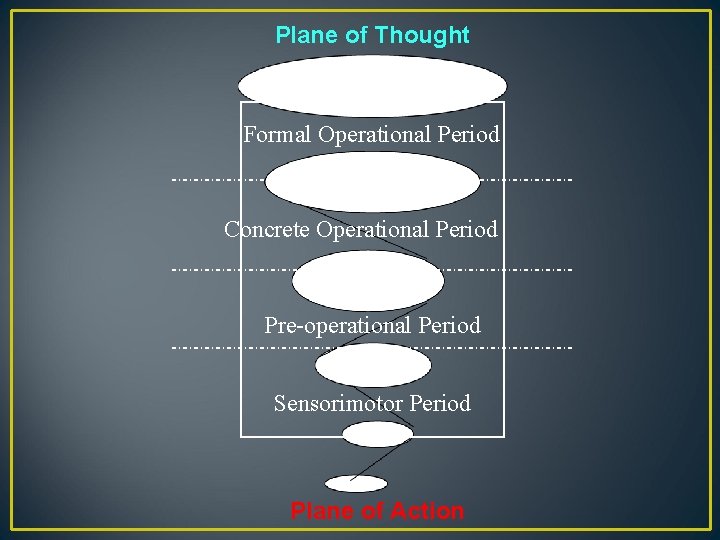 Plane of Thought

Formal Operational Period

Concrete Operational Period

Pre-operational Period

Sensorimotor Period

Plane of Action